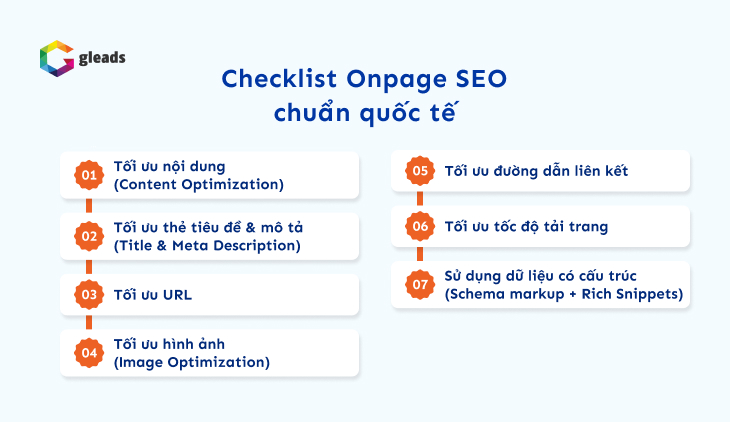 gleads

Checklist Onpage SEO
chuẩn quốc tế

01 Tối ưu nội dung
(Content Optimization)

02 Tối ưu thẻ tiêu đề & mô tả
(Title & Meta Description)

03 Tối ưu URL

04 Tối ưu hình ảnh
(Image Optimization)

05 Tối ưu đường dẫn liên kết

06 Tối ưu tốc độ tải trang

07 Sử dụng dữ liệu có cấu trúc
(Schema markup + Rich Snippets)